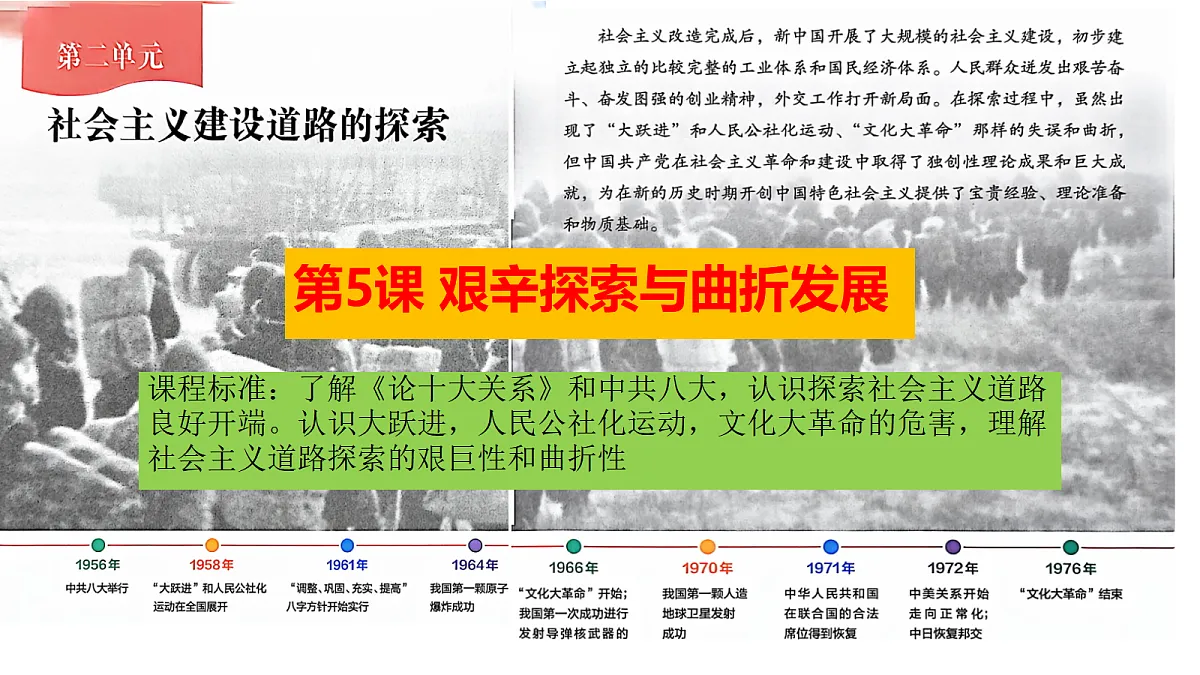 第二单元

社会主义建设道路的探索

社会主义改造完成后，新中国开展了大规模的社会主义建设，初步建立起独立的比较完整的工业体系和国民经济体系。人民群众迸发出艰苦奋斗、奋发图强的创业精神，外交工作打开新局面。在探索过程中，虽然出现了“大跃进”和人民公社化运动、“文化大革命”那样的失误和曲折，但中国共产党在社会主义革命和建设中取得了独创性理论成果和巨大成就，为在新的历史时期开创中国特色社会主义提供了宝贵经验、理论准备和物质基础。

第5课 艰辛探索与曲折发展

课程标准：了解《论十大关系》和中共八大，认识探索社会主义道路良好开端。认识大跃进，人民公社化运动，文化大革命的危害，理解社会主义道路探索的艰巨性和曲折性

1956年
中共八大举行

1958年
“大跃进”和人民公社化运动在全国展开

1961年
“调整、巩固、充实、提高”八字方针开始实行

1964年
我国第一颗原子弹爆炸成功

1966年
“文化大革命”开始；我国第一次成功进行发射导弹核武器的

1970年
我国第一颗人造地球卫星发射成功

1971年
中华人民共和国在联合国的合法席位得到恢复

1972年
中美关系开始走向正常化；中日恢复邦交

1976年
“文化大革命”结束